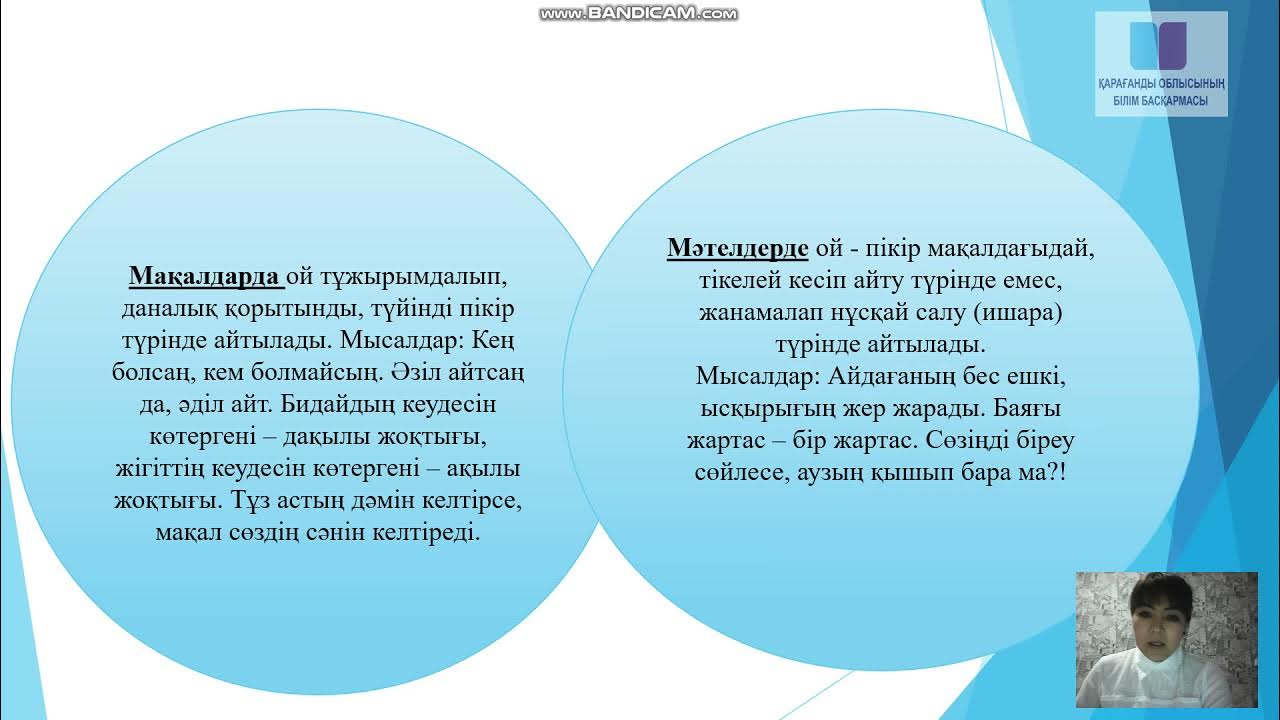 www.BANDICAM.com

ҚАРАҒАНДЫ ОБЛЫСЫНЫҢ БІЛІМ БАСҚАРМАСЫ

Мақалдарда ой тұжырымдалып, даналық қорытынды, түйінді пікір түрінде айтылады. Мысалдар: Кең болсаң, кем болмайсың. Әзіл айтсаң да, әділ айт. Бидайдың кеудесін көтергені – дақылы жоқтығы, жігіттің кеудесін көтергені – ақылы жоқтығы. Тұз астың дәмін келтірсе, мақал сөздің сәнін келтіреді.

Мәтелдерде ой - пікір мақалдағыдай, тікелей кесіп айту түрінде емес, жанамалап нұсқай салу (ишара) түрінде айтылады.
Мысалдар: Айдағаның бес ешкі, ысқырығың жер жарады. Баяғы жартас – бір жартас. Сөзіңді біреу сөйлесе, аузың қышып бара ма?!